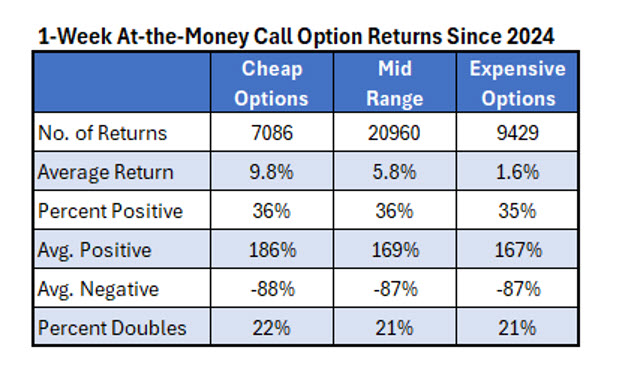 1-Week At-the-Money Call Option Returns Since 2024

| | Cheap Options | Mid Range | Expensive Options |
|---|---|---|---|
| No. of Returns | 7086 | 20960 | 9429 |
| Average Return | 9.8% | 5.8% | 1.6% |
| Percent Positive | 36% | 36% | 35% |
| Avg. Positive | 186% | 169% | 167% |
| Avg. Negative | -88% | -87% | -87% |
| Percent Doubles | 22% | 21% | 21% |